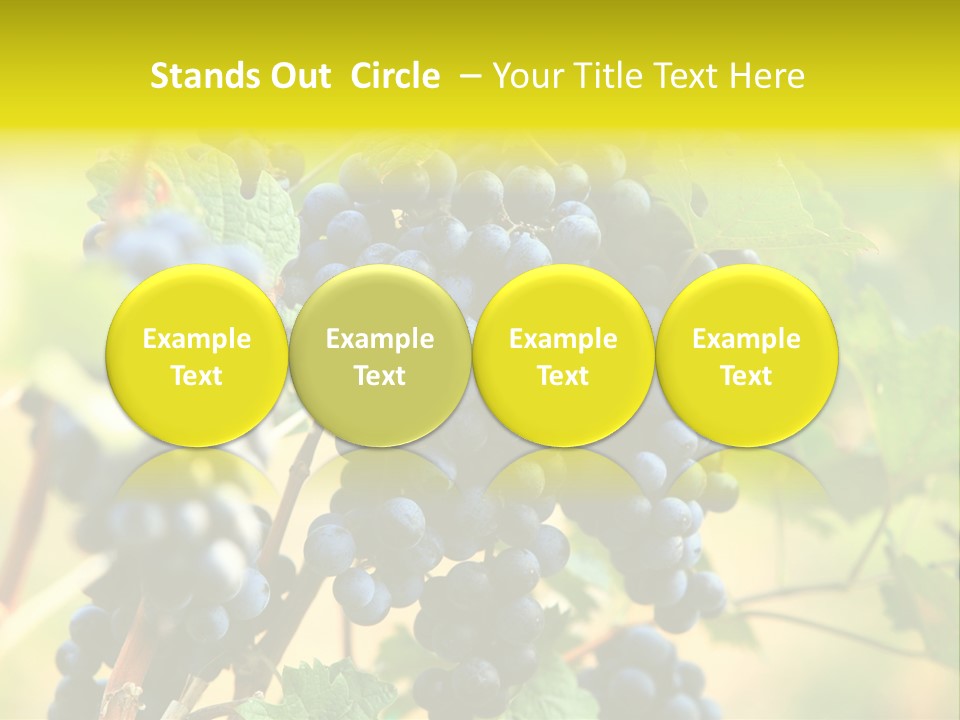 Stands Out Circle – Your Title Text Here

Example Text

Example Text

Example Text

Example Text